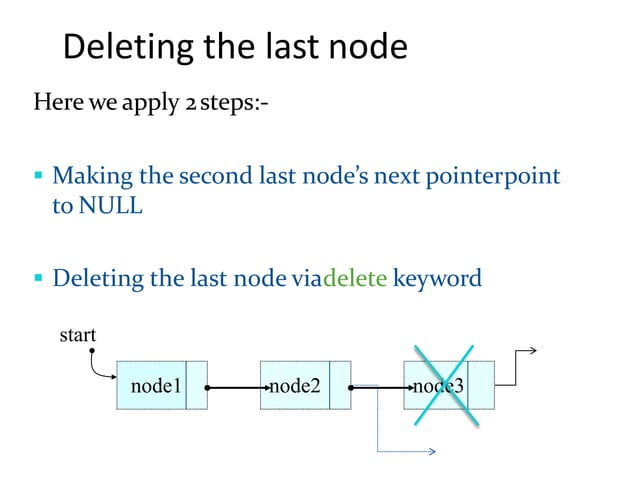 Deleting the last node

Here we apply 2 steps:-

▪ Making the second last node's next pointerpoint to NULL

▪ Deleting the last node viadelete keyword

start

node1

node2

node3